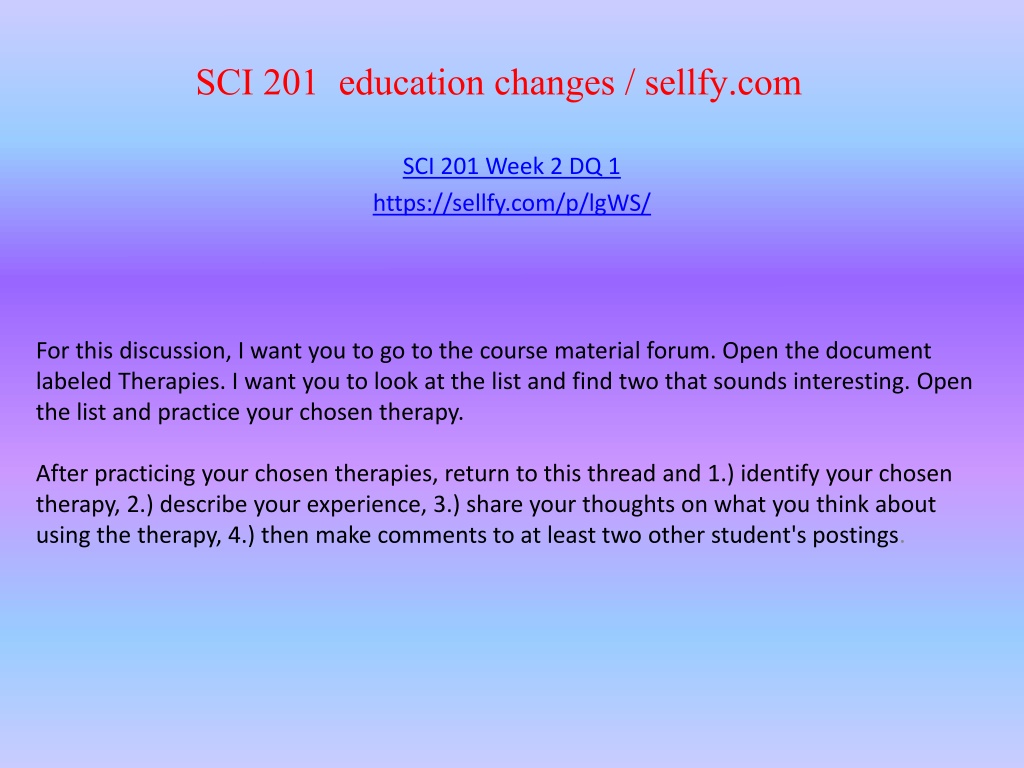 SCI 201 education changes / sellfy.com

SCI 201 Week 2 DQ 1
https://sellfy.com/p/lgWS/

For this discussion, I want you to go to the course material forum. Open the document labeled Therapies. I want you to look at the list and find two that sounds interesting. Open the list and practice your chosen therapy.

After practicing your chosen therapies, return to this thread and 1.) identify your chosen therapy, 2.) describe your experience, 3.) share your thoughts on what you think about using the therapy, 4.) then make comments to at least two other student's postings.